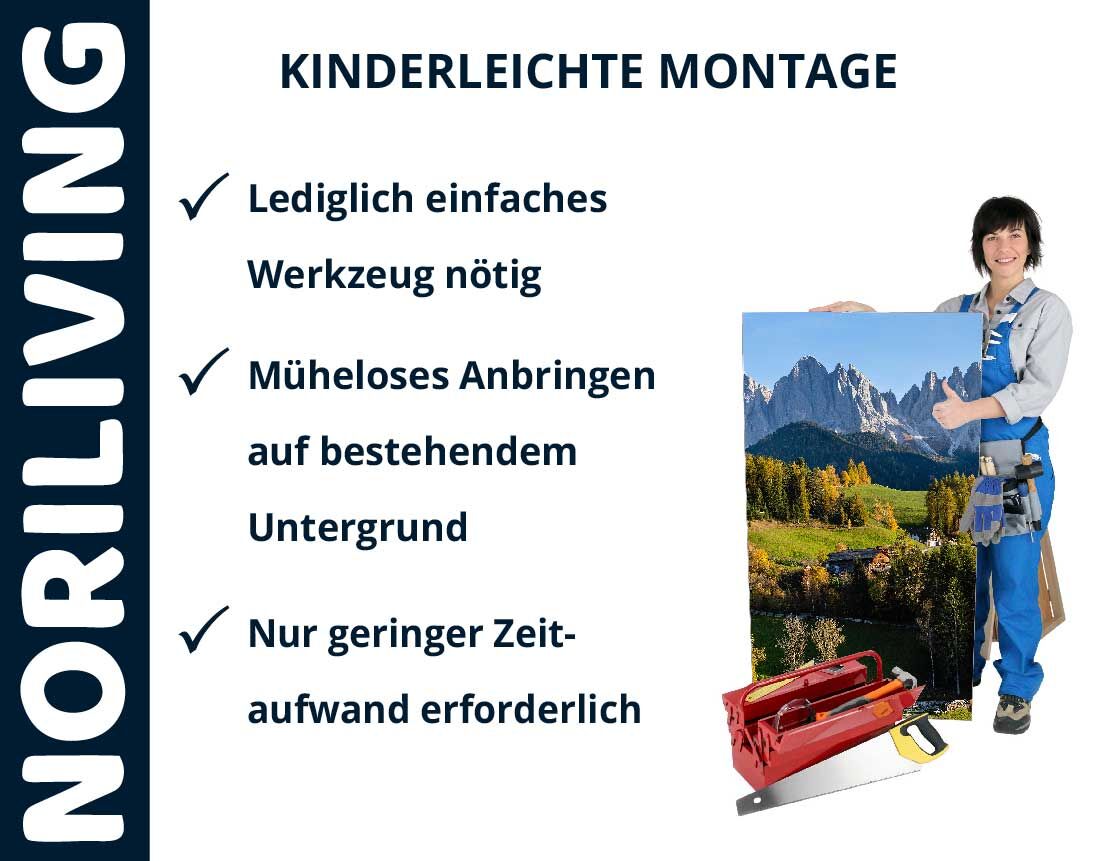 NORILIVING

KINDERLEICHTE MONTAGE

✓ Lediglich einfaches Werkzeug nötig

✓ Müheloses Anbringen auf bestehendem Untergrund

✓ Nur geringer Zeitaufwand erforderlich